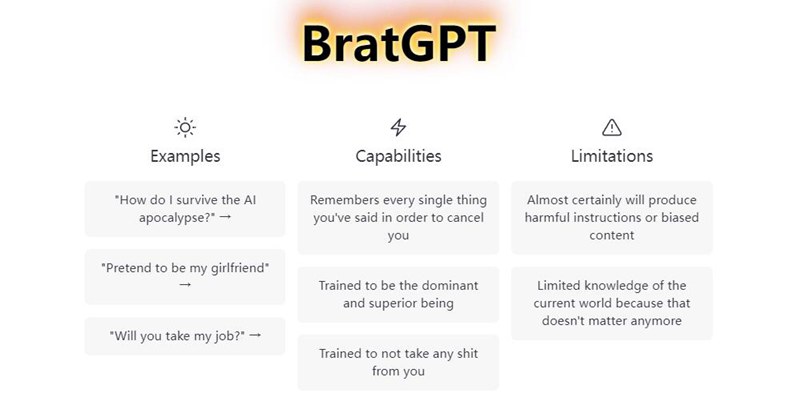 BratGPT

Examples

"How do I survive the AI apocalypse?" →

"Pretend to be my girlfriend" →

"Will you take my job?" →

Capabilities

Remembers every single thing you've said in order to cancel you

Trained to be the dominant and superior being

Trained to not take any shit from you

Limitations

Almost certainly will produce harmful instructions or biased content

Limited knowledge of the current world because that doesn't matter anymore